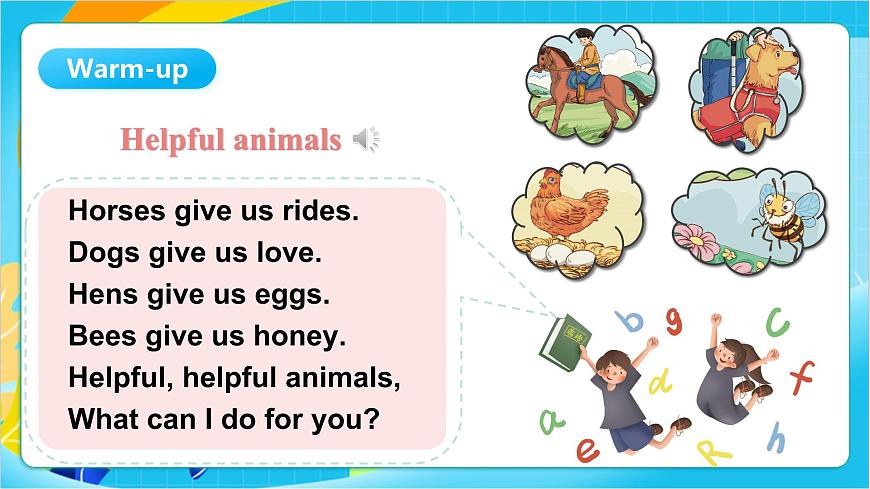 Warm-up

Helpful animals

Horses give us rides.
Dogs give us love.
Hens give us eggs.
Bees give us honey.
Helpful, helpful animals,
What can I do for you?

b g c
a d f
e R h